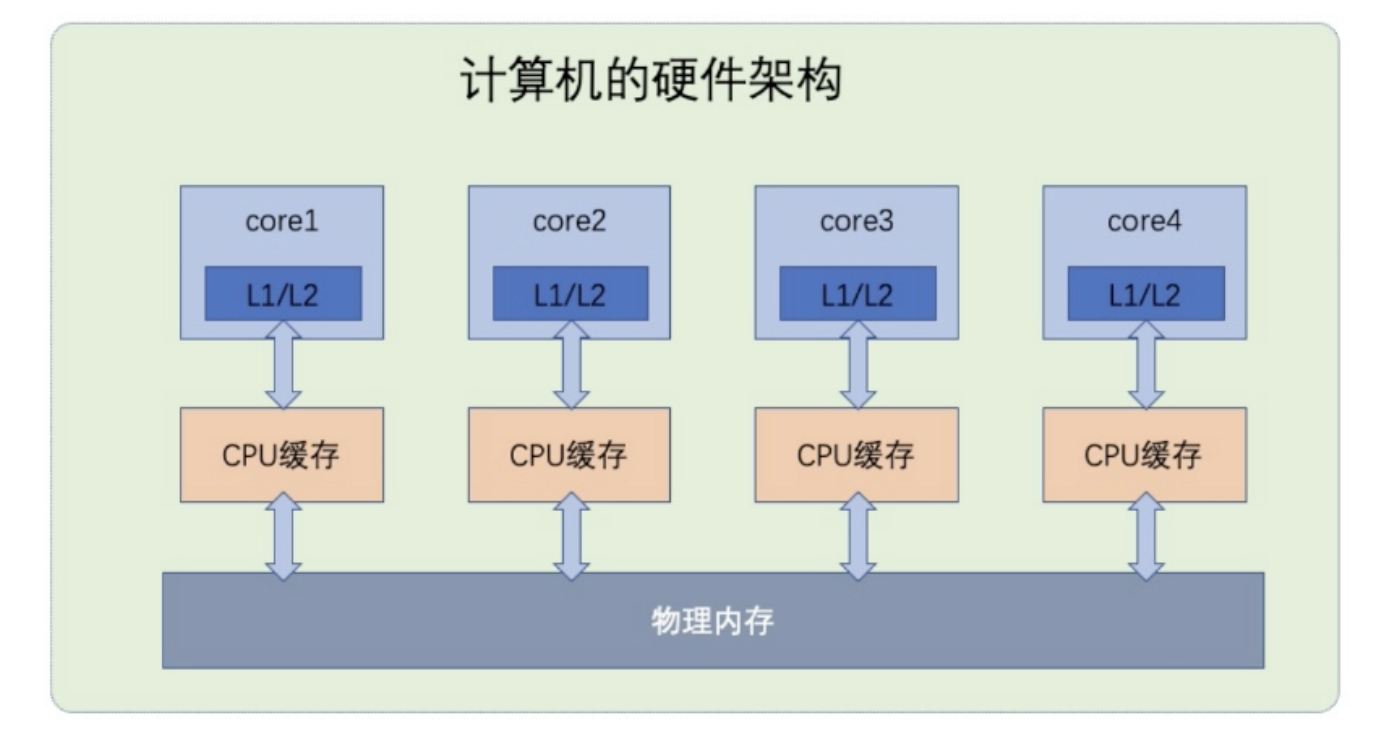 计算机的硬件架构

core1

L1/L2

core2

L1/L2

core3

L1/L2

core4

L1/L2

CPU缓存

CPU缓存

CPU缓存

CPU缓存

物理内存